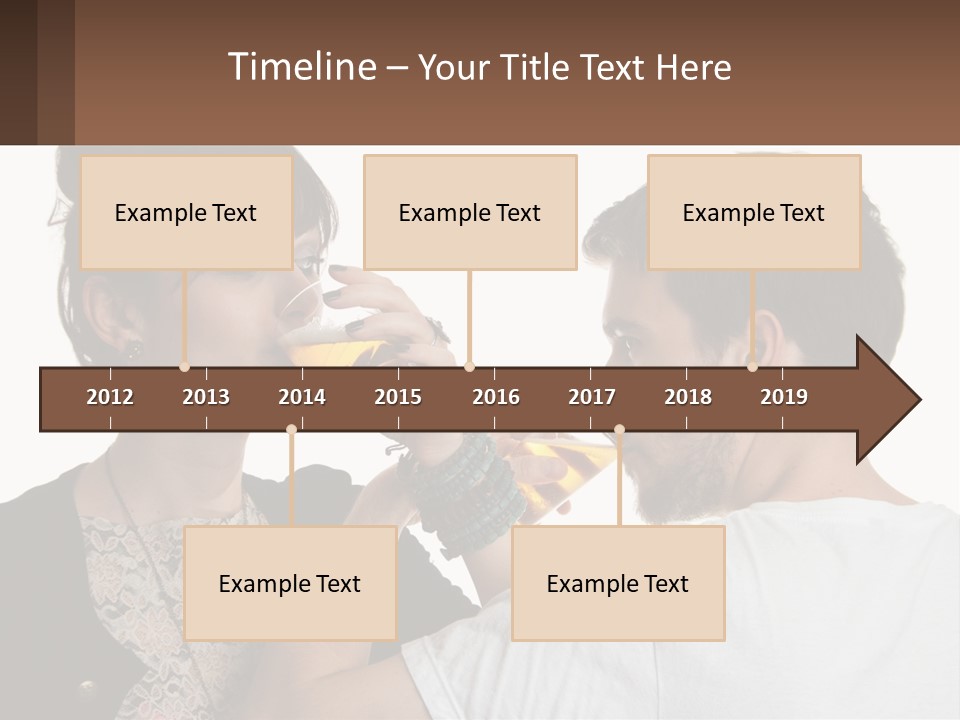 Timeline – Your Title Text Here

Example Text

Example Text

Example Text

2012 2013 2014 2015 2016 2017 2018 2019

Example Text

Example Text